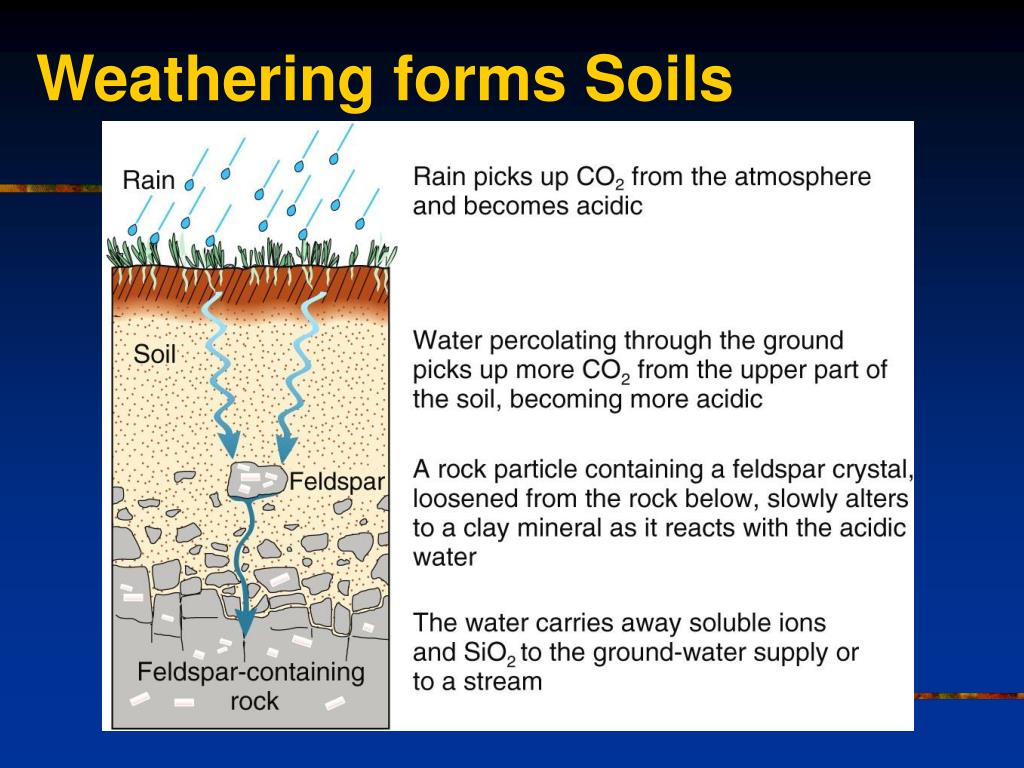 Weathering forms Soils

Rain

Soil

Feldspar

Feldspar-containing rock

Rain picks up $CO_2$ from the atmosphere and becomes acidic

Water percolating through the ground picks up more $CO_2$ from the upper part of the soil, becoming more acidic

A rock particle containing a feldspar crystal, loosened from the rock below, slowly alters to a clay mineral as it reacts with the acidic water

The water carries away soluble ions and $SiO_2$ to the ground-water supply or to a stream